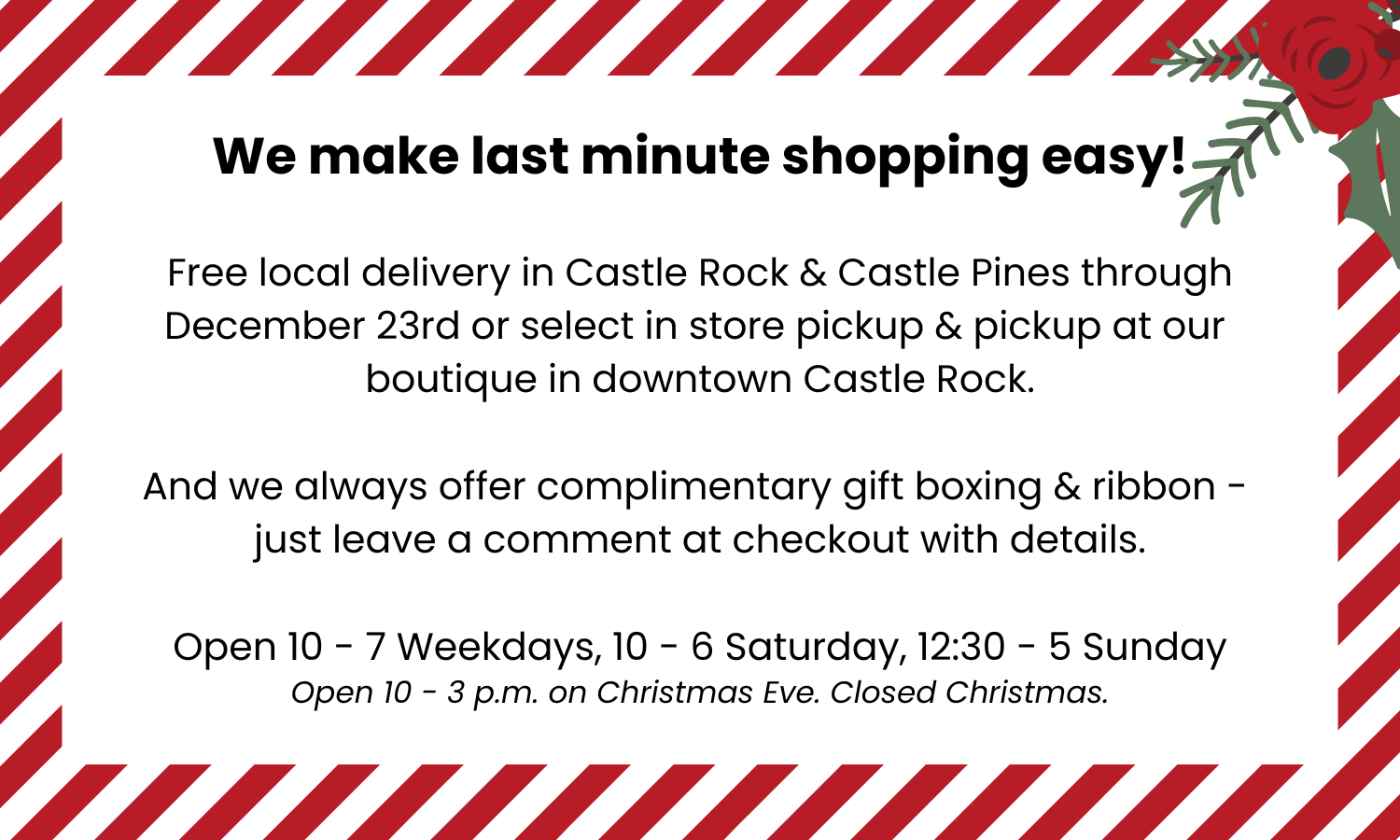 We make last minute shopping easy!

Free local delivery in Castle Rock & Castle Pines through December 23rd or select in store pickup & pickup at our boutique in downtown Castle Rock.

And we always offer complimentary gift boxing & ribbon - just leave a comment at checkout with details.

Open 10 - 7 Weekdays, 10 - 6 Saturday, 12:30 - 5 Sunday
Open 10 - 3 p.m. on Christmas Eve. Closed Christmas.